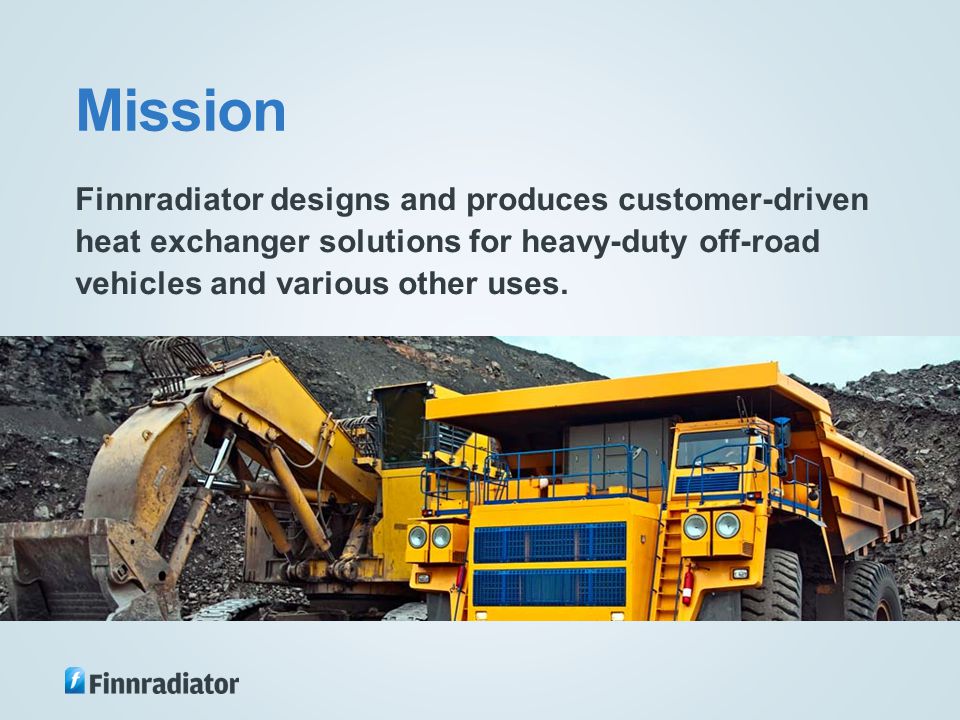 Mission

Finnradiator designs and produces customer-driven heat exchanger solutions for heavy-duty off-road vehicles and various other uses.

Finnradiator